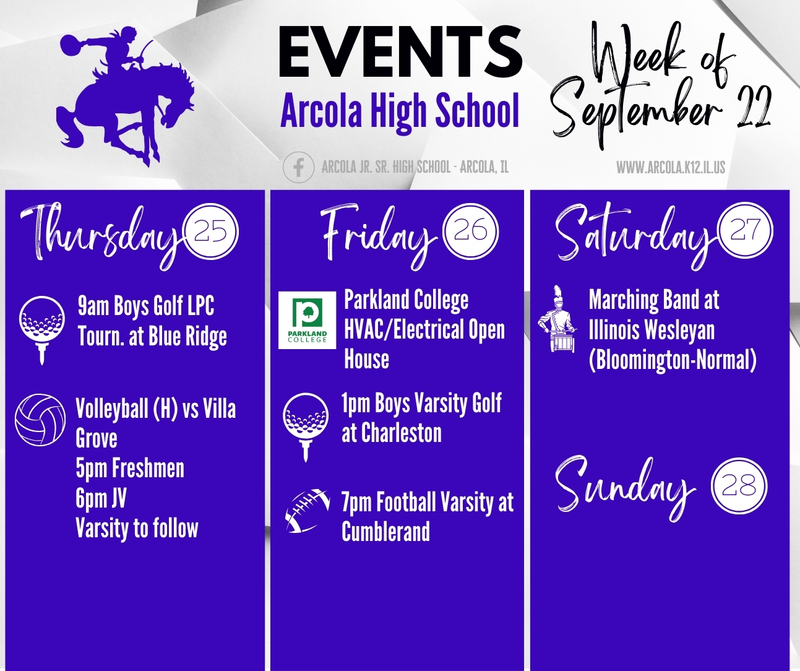 EVENTS
Arcola High School

Week of September 22

ARCOLA JR. SR. HIGH SCHOOL - ARCOLA, IL
WWW.ARCOLA.K12.IL.US

Thursday 25

9am Boys Golf LPC Tourn. at Blue Ridge

Volleyball (H) vs Villa Grove
5pm Freshmen
6pm JV
Varsity to follow

Friday 26

PARKLAND COLLEGE

Parkland College HVAC/Electrical Open House

1pm Boys Varsity Golf at Charleston

7pm Football Varsity at Cumblerand

Saturday 27

Marching Band at Illinois Wesleyan (Bloomington-Normal)

Sunday 28